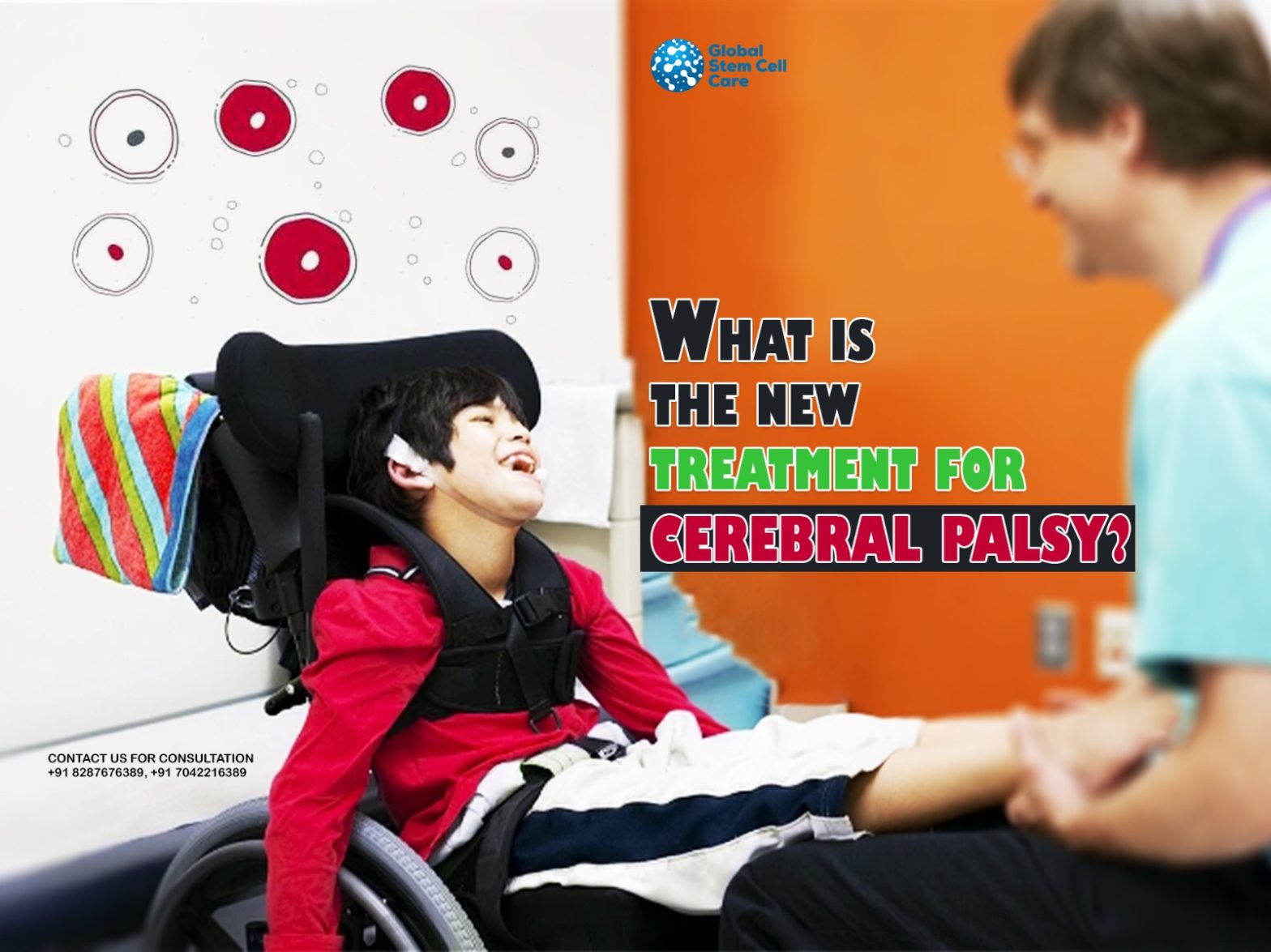 Global Stem Cell Care

WHAT IS THE NEW TREATMENT FOR CEREBRAL PALSY?

CONTACT US FOR CONSULTATION
+91 8287676389, +91 7042216389